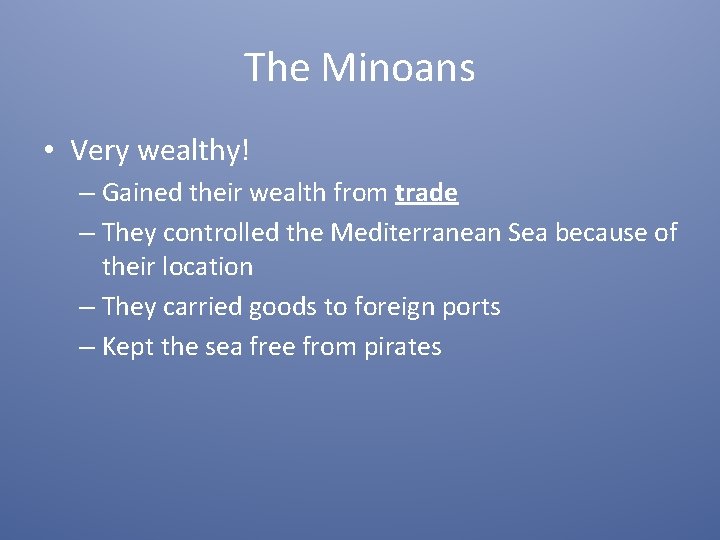 The Minoans

• Very wealthy!
  – Gained their wealth from trade
  – They controlled the Mediterranean Sea because of their location
  – They carried goods to foreign ports
  – Kept the sea free from pirates